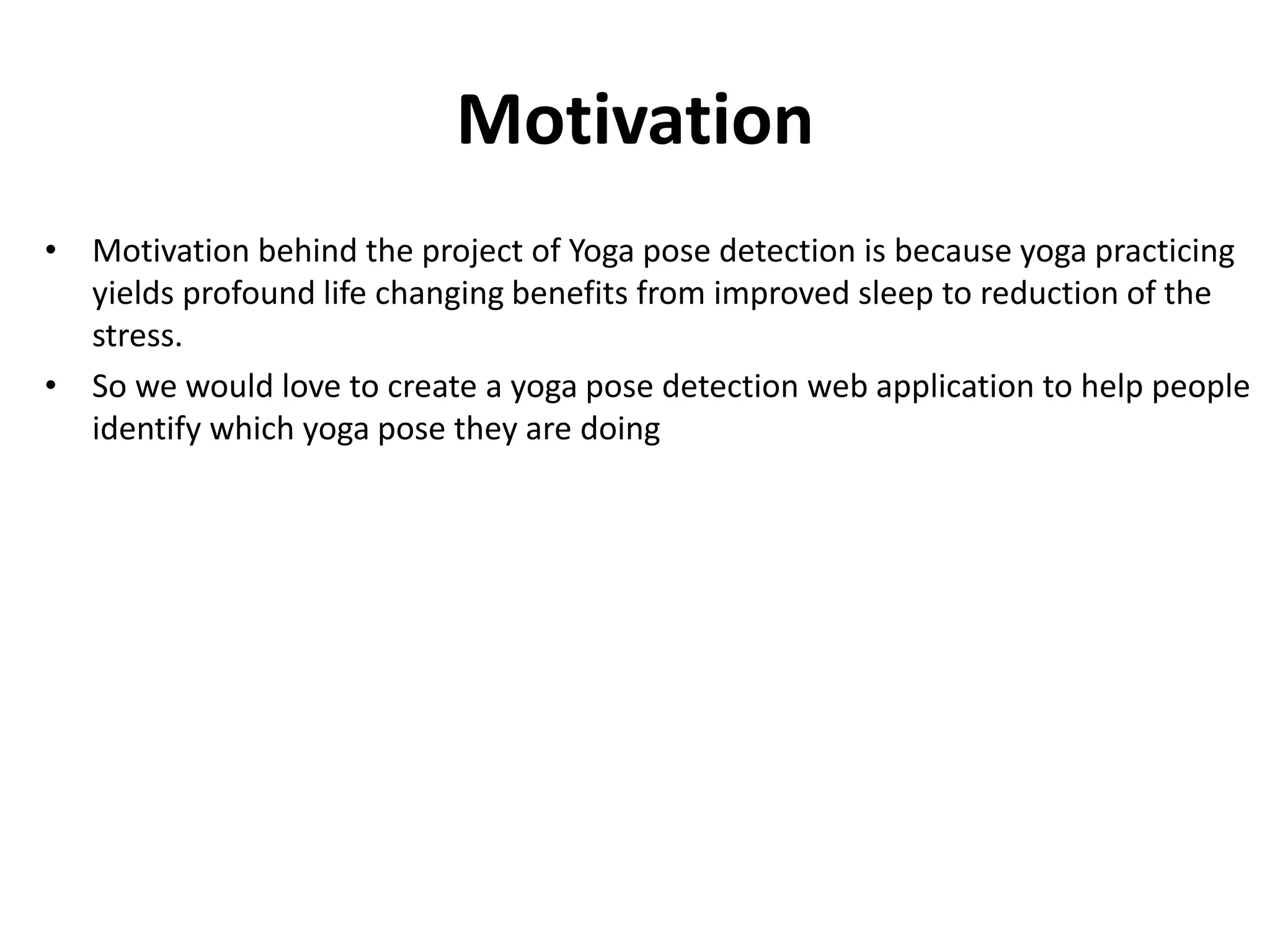 Motivation

• Motivation behind the project of Yoga pose detection is because yoga practicing yields profound life changing benefits from improved sleep to reduction of the stress.

• So we would love to create a yoga pose detection web application to help people identify which yoga pose they are doing